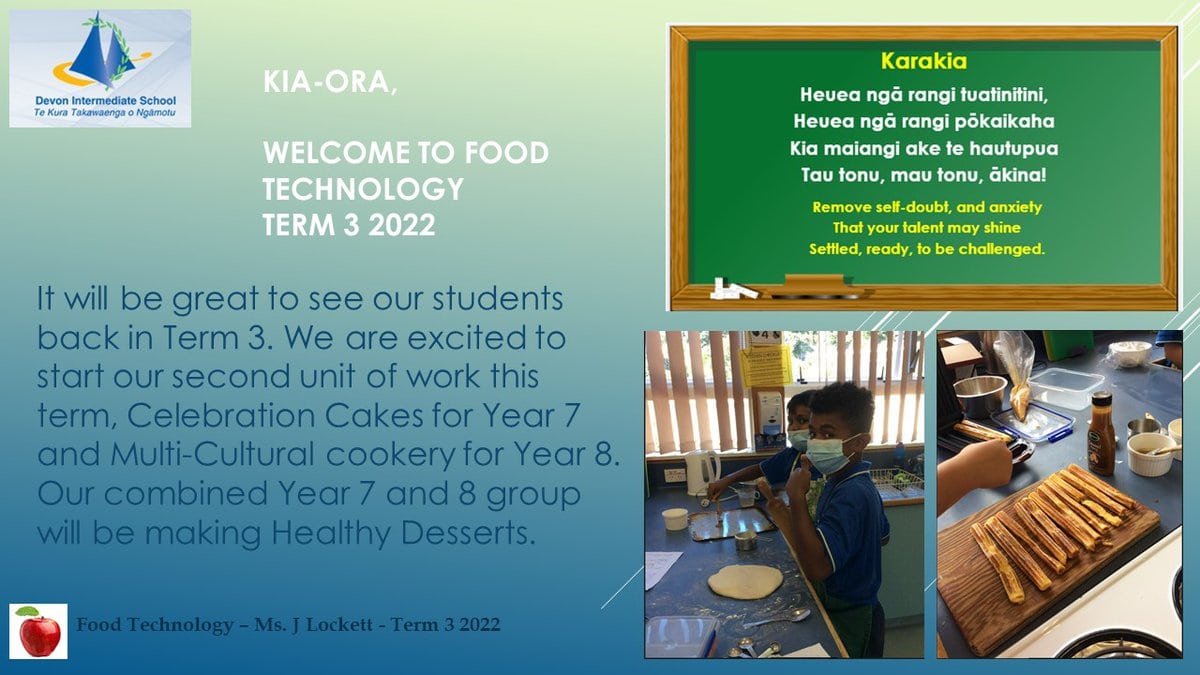 Devon Intermediate School
Te Kura Takawaenga o Ngāmotu

KIA-ORA,

WELCOME TO FOOD TECHNOLOGY
TERM 3 2022

Karakia
Heuea ngā rangi tuatinitini,
Heuea ngā rangi pōkaikaha
Kia maiangi ake te hautupua
Tau tonu, mau tonu, ākina!

Remove self-doubt, and anxiety
That your talent may shine
Settled, ready, to be challenged.

It will be great to see our students back in Term 3. We are excited to start our second unit of work this term, Celebration Cakes for Year 7 and Multi-Cultural cookery for Year 8. Our combined Year 7 and 8 group will be making Healthy Desserts.

Food Technology – Ms. J Lockett - Term 3 2022